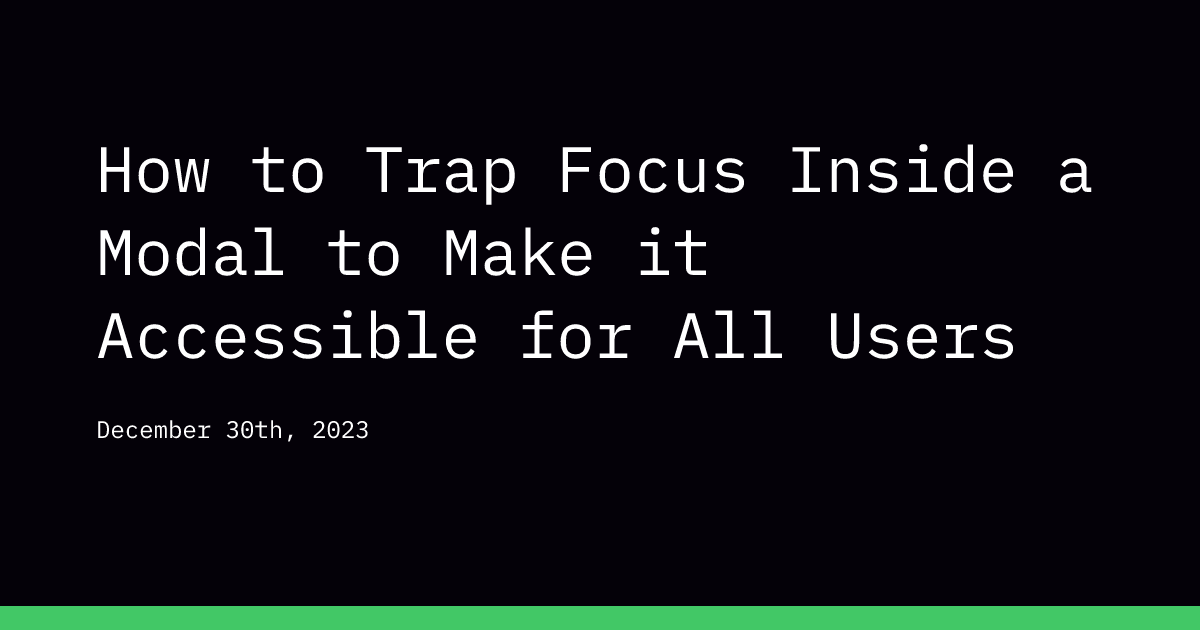 How to Trap Focus Inside a Modal to Make it Accessible for All Users

December 30th, 2023